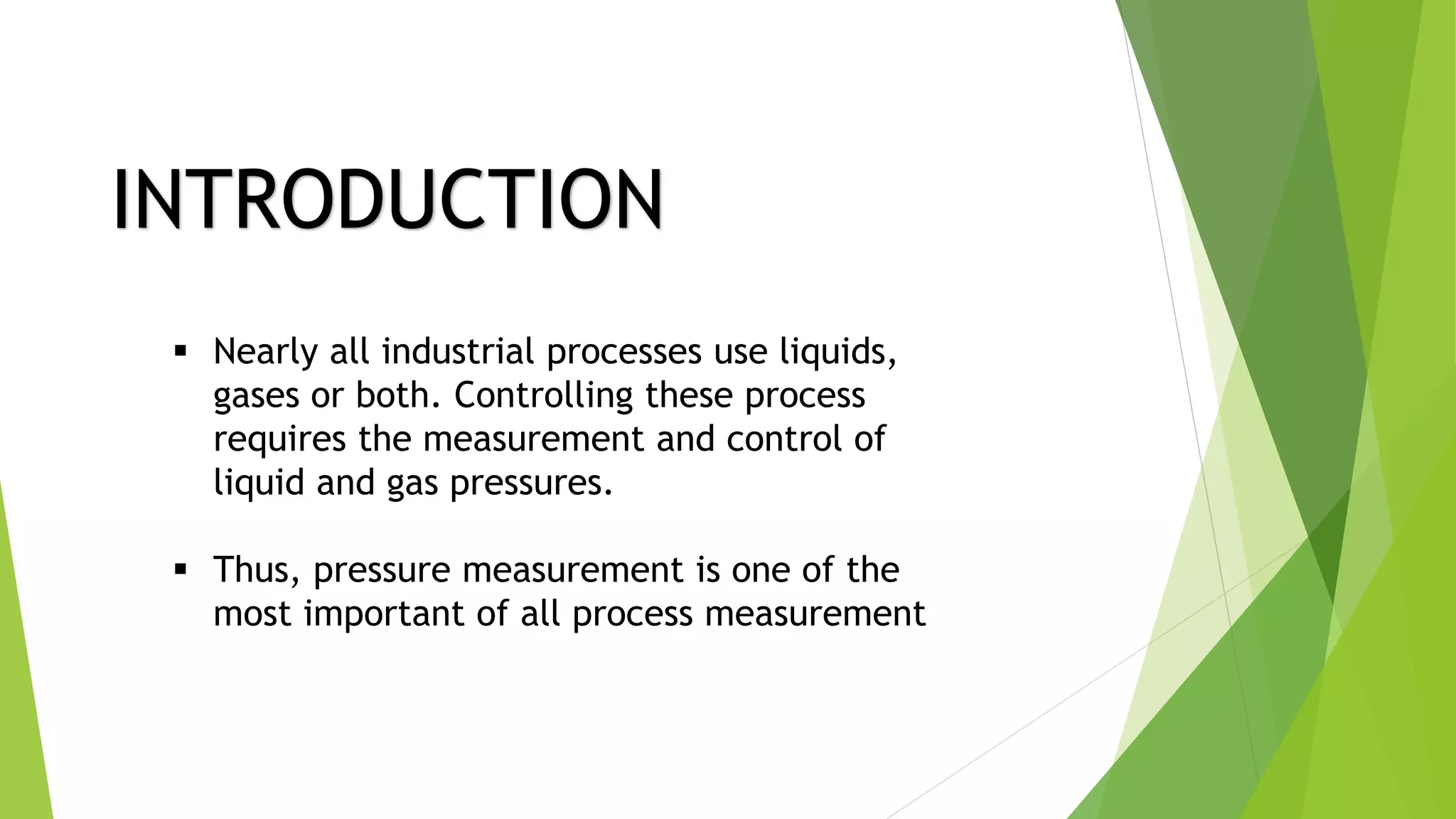 INTRODUCTION

▪ Nearly all industrial processes use liquids, gases or both. Controlling these process requires the measurement and control of liquid and gas pressures.

▪ Thus, pressure measurement is one of the most important of all process measurement